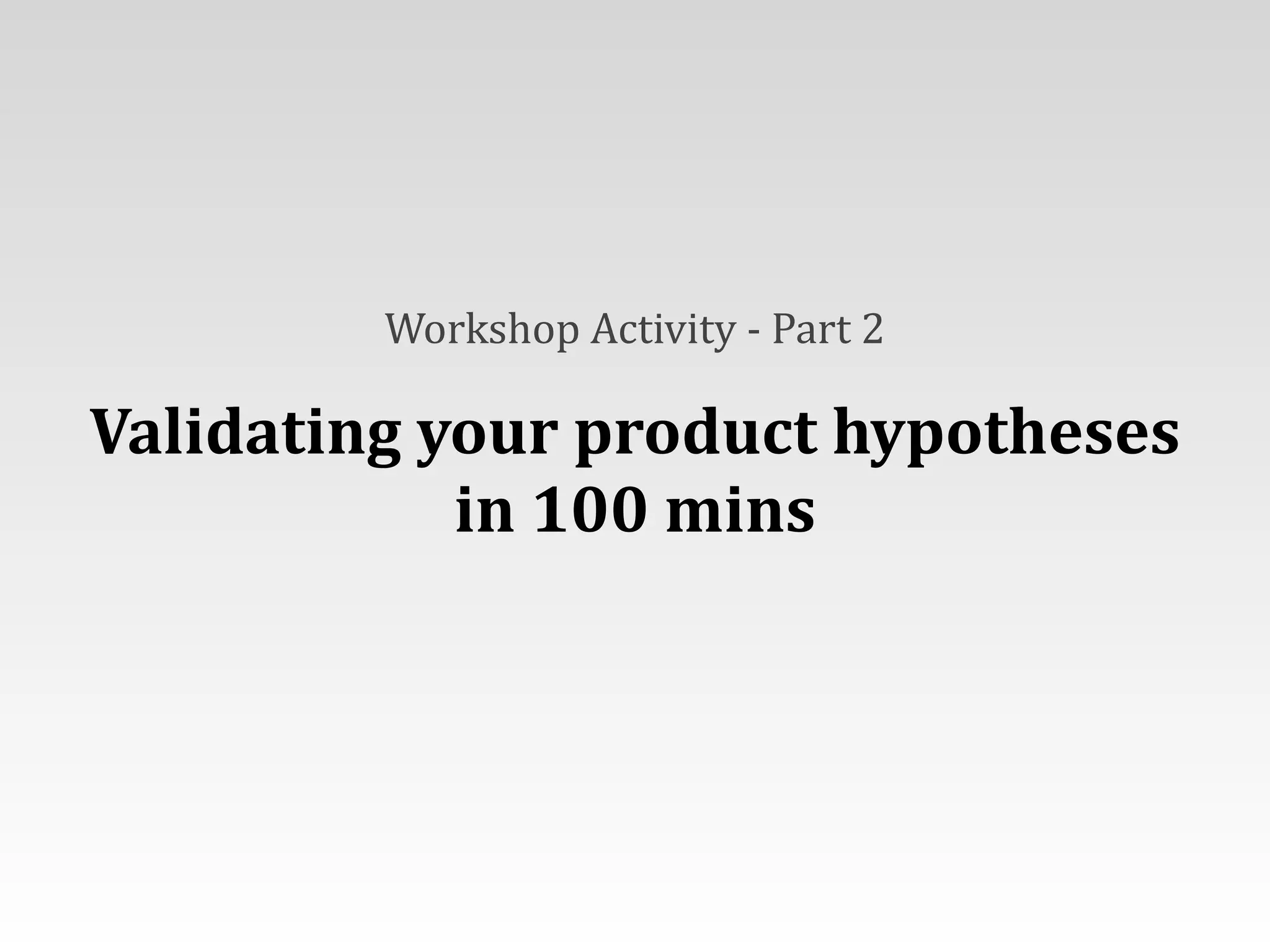 Workshop Activity - Part 2

Validating your product hypotheses in 100 mins